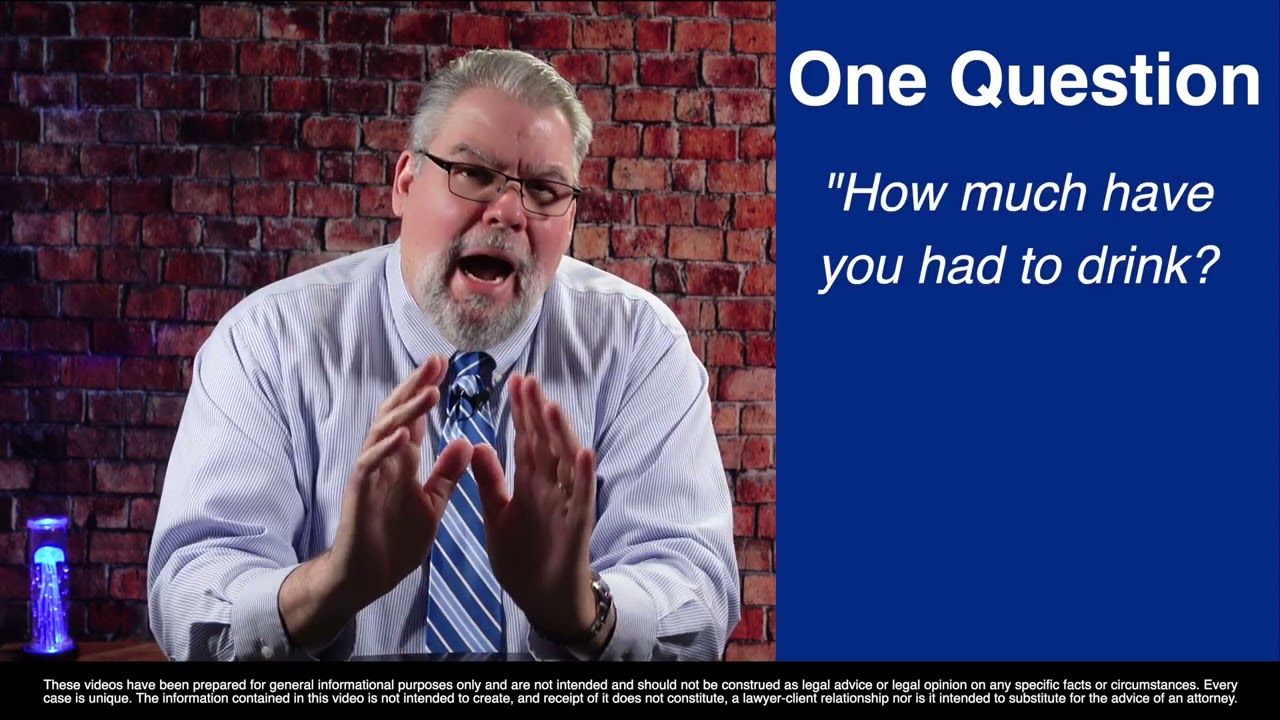 One Question

"How much have you had to drink?

These videos have been prepared for general informational purposes only and are not intended and should not be construed as legal advice or legal opinion on any specific facts or circumstances. Every case is unique. The information contained in this video is not intended to create, and receipt of it does not constitute, a lawyer-client relationship nor is it intended to substitute for the advice of an attorney.